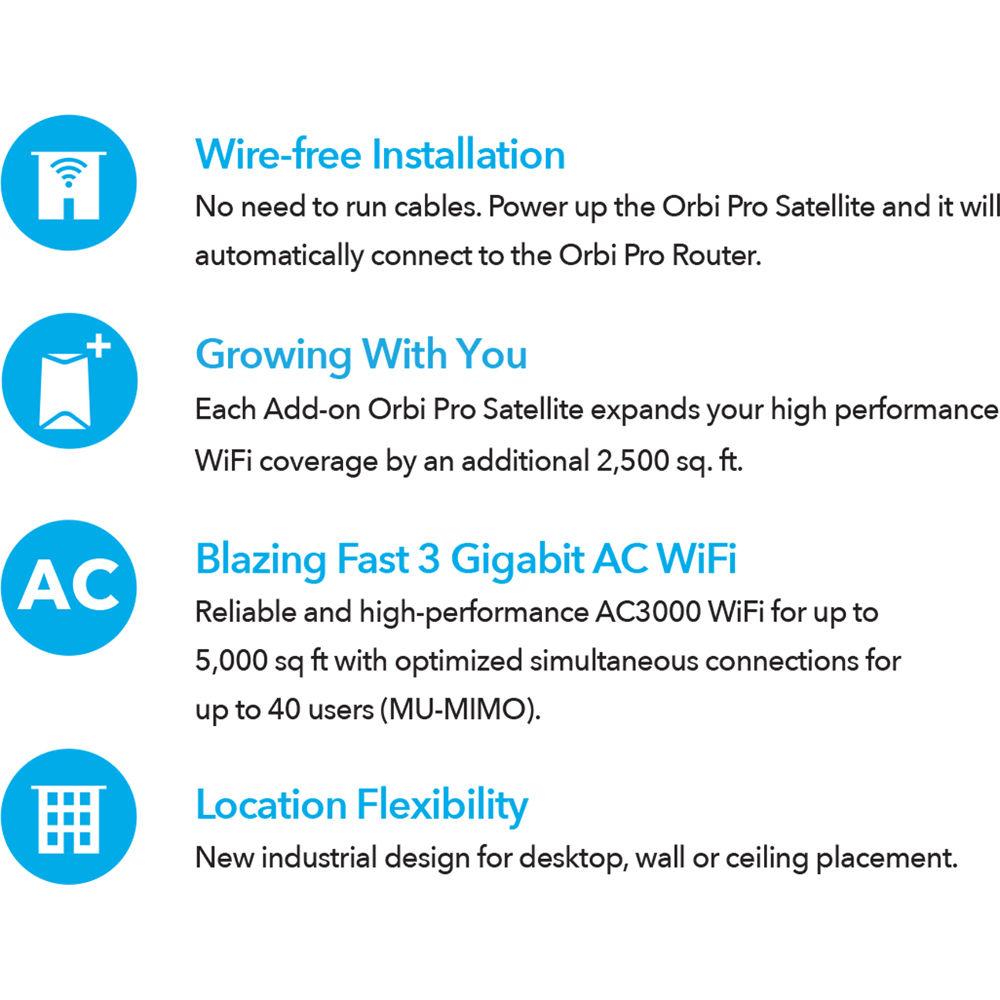 Wire-free Installation
No need to run cables. Power up the Orbi Pro Satellite and it will automatically connect to the Orbi Pro Router.

Growing With You
Each Add-on Orbi Pro Satellite expands your high performance WiFi coverage by an additional 2,500 sq. ft.

AC

Blazing Fast 3 Gigabit AC WiFi
Reliable and high-performance AC3000 WiFi for up to 5,000 sq ft with optimized simultaneous connections for up to 40 users (MU-MIMO).

Location Flexibility
New industrial design for desktop, wall or ceiling placement.